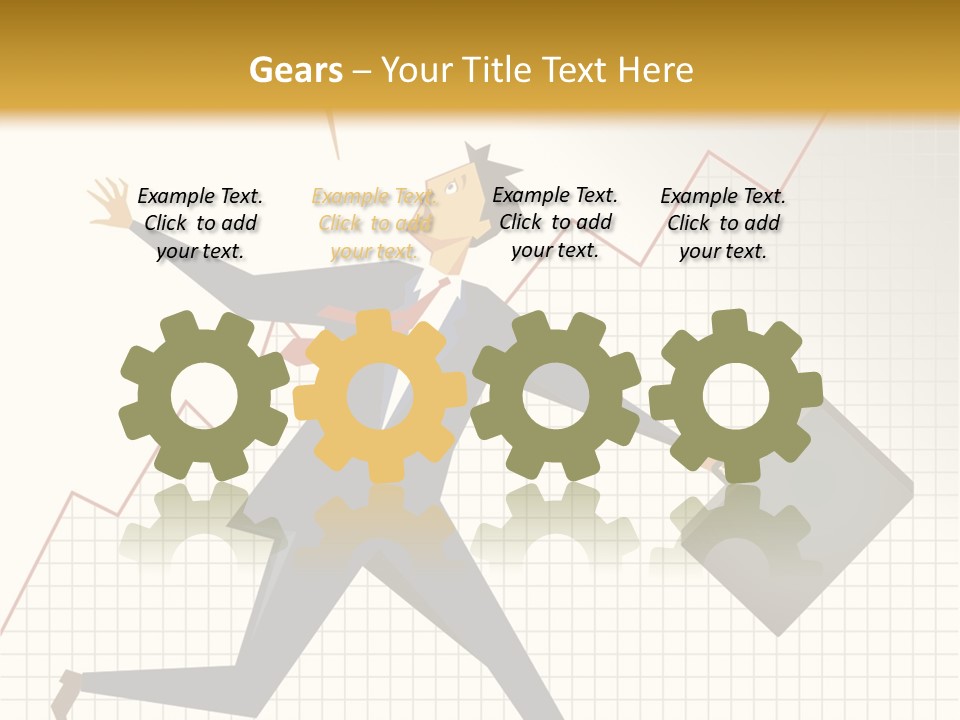 Gears – Your Title Text Here

Example Text. Click to add your text.

Example Text. Click to add your text.

Example Text. Click to add your text.

Example Text. Click to add your text.